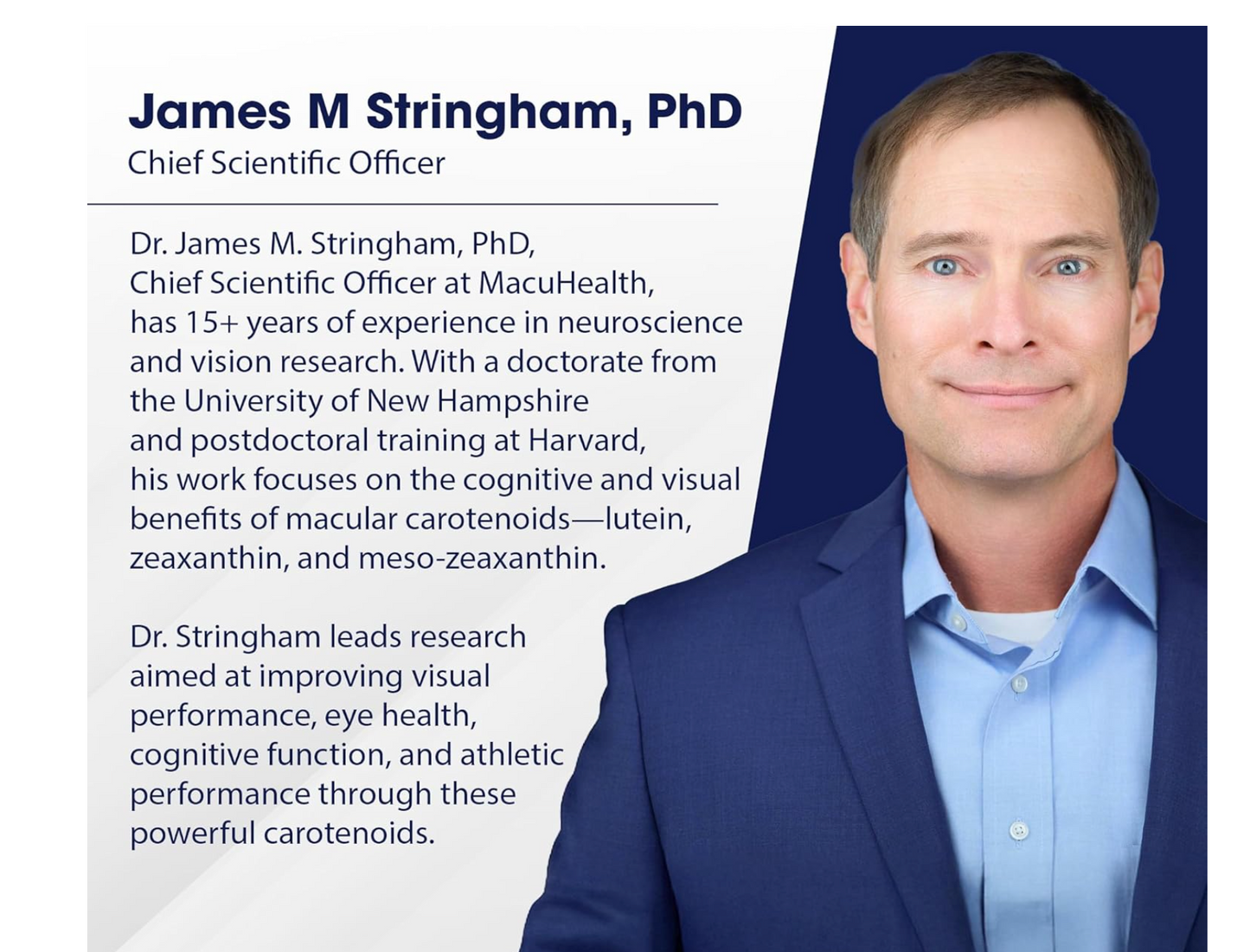 James M Stringham, PhD
Chief Scientific Officer

Dr. James M. Stringham, PhD, Chief Scientific Officer at MacuHealth, has 15+ years of experience in neuroscience and vision research. With a doctorate from the University of New Hampshire and postdoctoral training at Harvard, his work focuses on the cognitive and visual benefits of macular carotenoids—lutein, zeaxanthin, and meso-zeaxanthin.

Dr. Stringham leads research aimed at improving visual performance, eye health, cognitive function, and athletic performance through these powerful carotenoids.